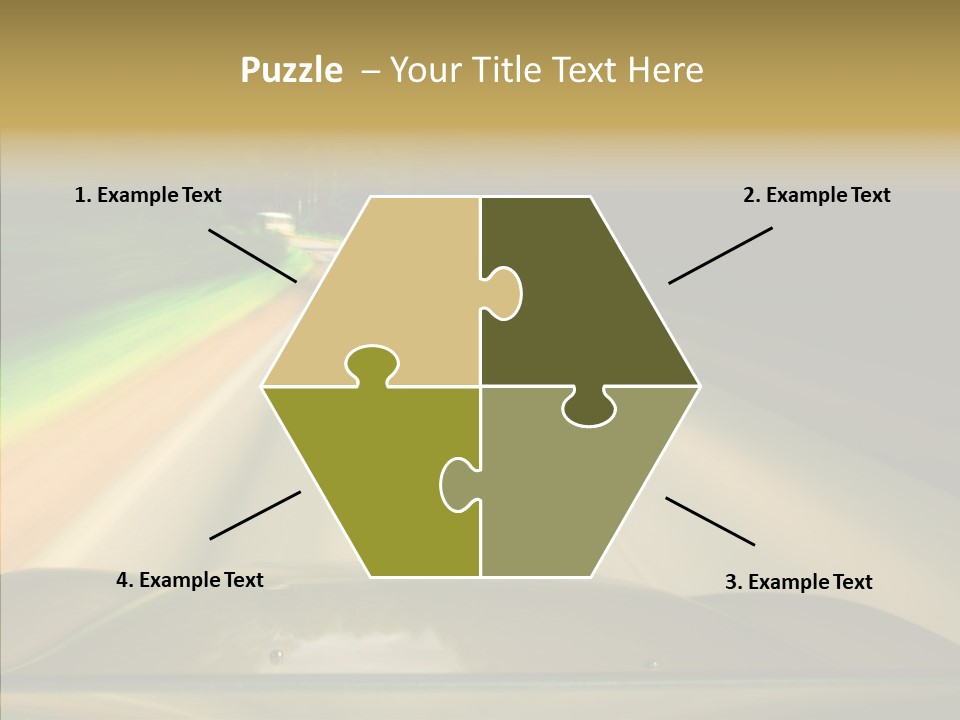 Puzzle – Your Title Text Here

1. Example Text

2. Example Text

4. Example Text

3. Example Text